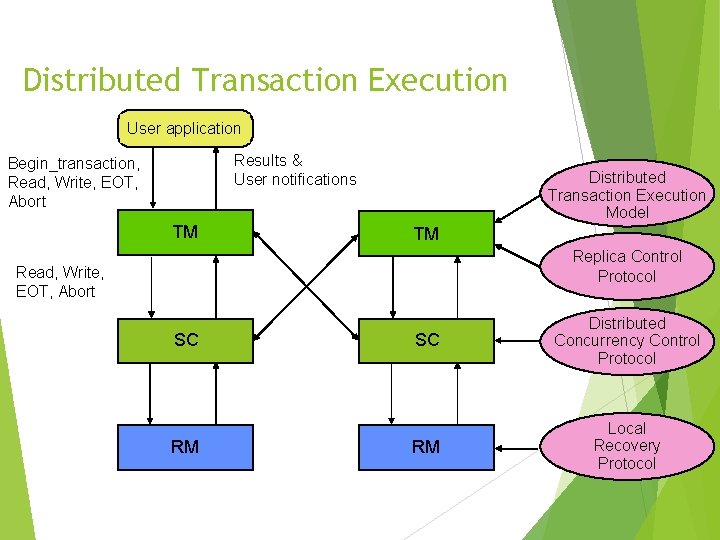 Distributed Transaction Execution

User application

Begin_transaction, Read, Write, EOT, Abort

Results & User notifications

TM

Read, Write, EOT, Abort

SC

RM

TM

SC

RM

Distributed Transaction Execution Model

Replica Control Protocol

Distributed Concurrency Control Protocol

Local Recovery Protocol